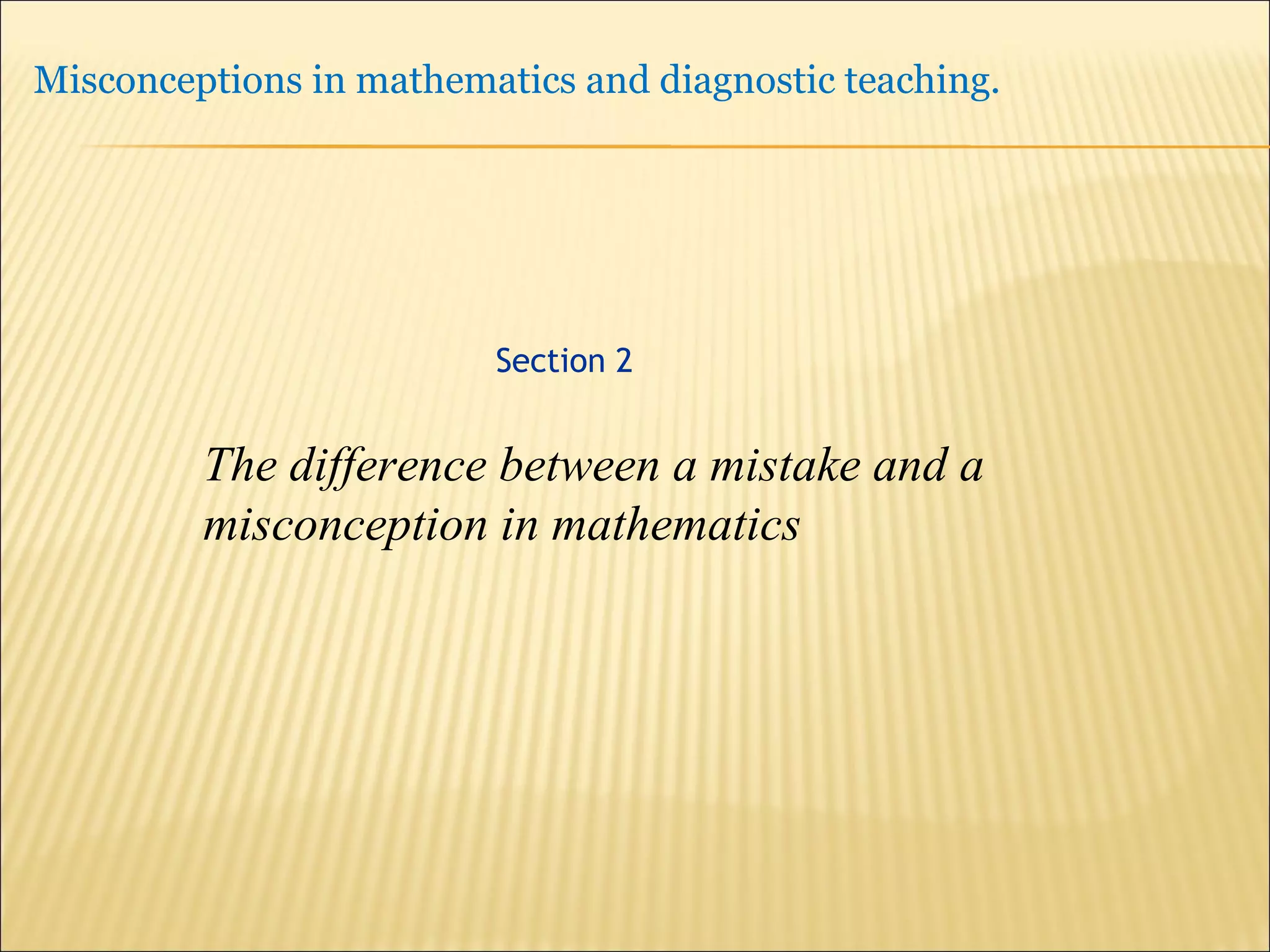 Misconceptions in mathematics and diagnostic teaching.

Section 2

The difference between a mistake and a misconception in mathematics